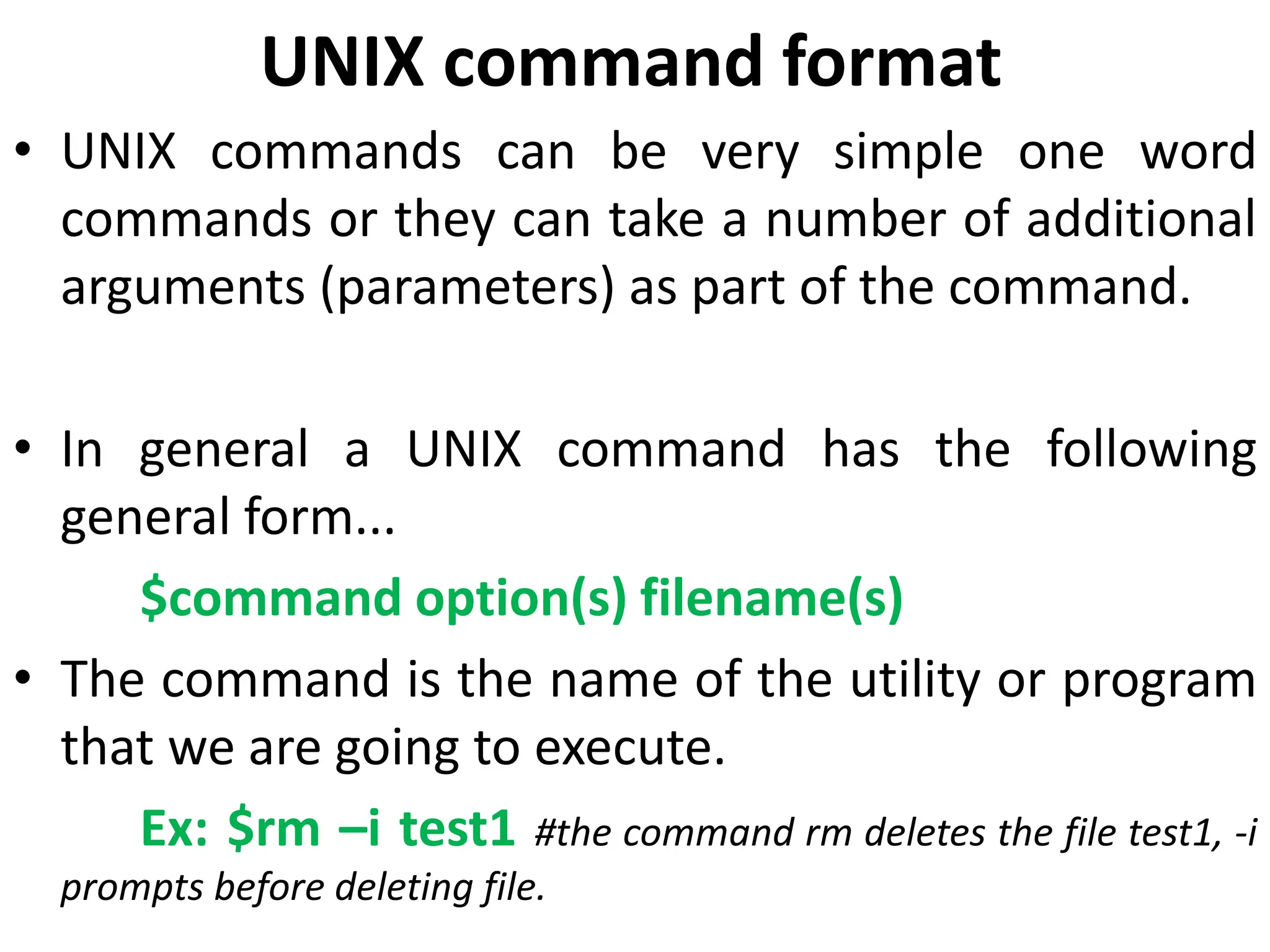 UNIX command format

• UNIX commands can be very simple one word commands or they can take a number of additional arguments (parameters) as part of the command.

• In general a UNIX command has the following general form...

$command option(s) filename(s)

• The command is the name of the utility or program that we are going to execute.

Ex: $rm –i test1 #the command rm deletes the file test1, -i prompts before deleting file.